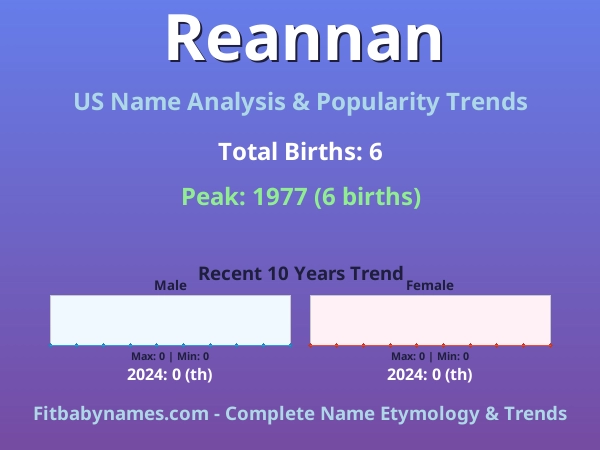 Reannan

US Name Analysis & Popularity Trends

Total Births: 6

Peak: 1977 (6 births)

Recent 10 Years Trend

Male

Max: 0 | Min: 0

2024: 0 (th)

Female

Max: 0 | Min: 0

2024: 0 (th)

Fitbabynames.com - Complete Name Etymology & Trends